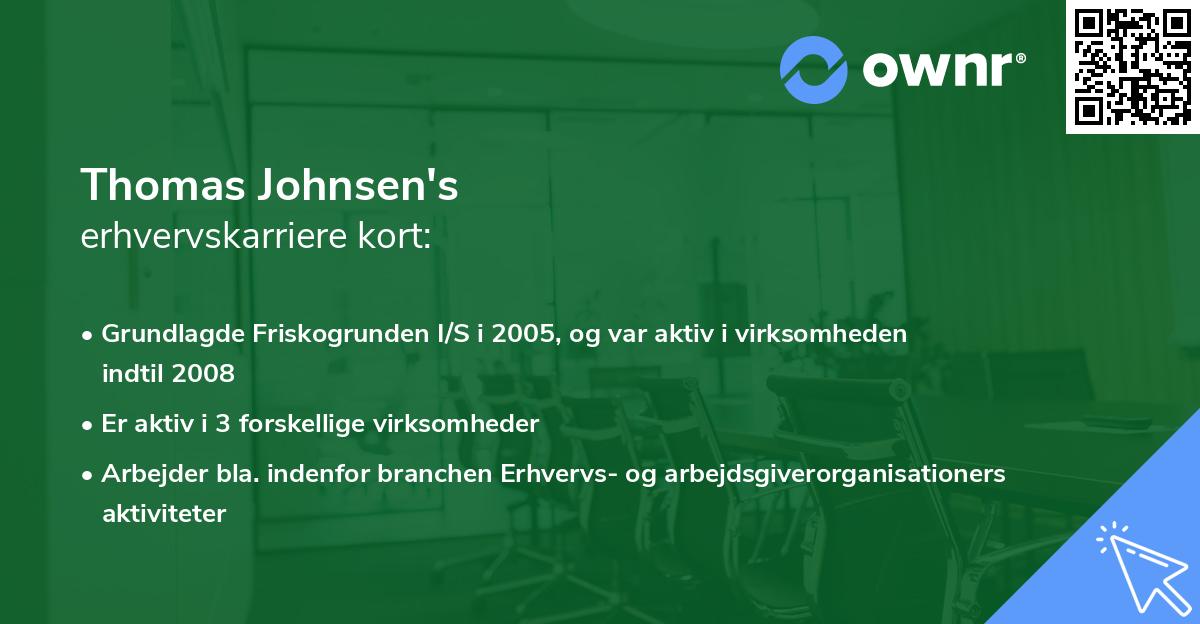 ownr®

Thomas Johnsen's
erhvervskarriere kort:

• Grundlagde Friskogrunden I/S i 2005, og var aktiv i virksomheden indtil 2008
• Er aktiv i 3 forskellige virksomheder
• Arbejder bla. indenfor branchen Erhvervs- og arbejdsgiverorganisationers aktiviteter